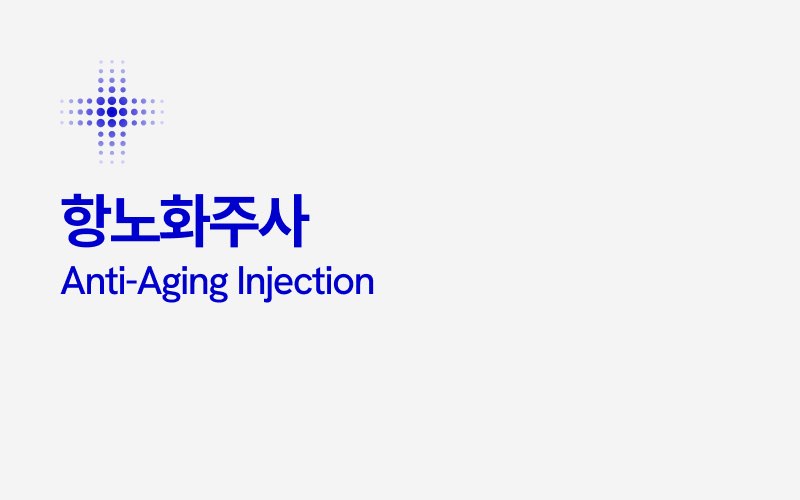 항노화주사

Anti-Aging Injection